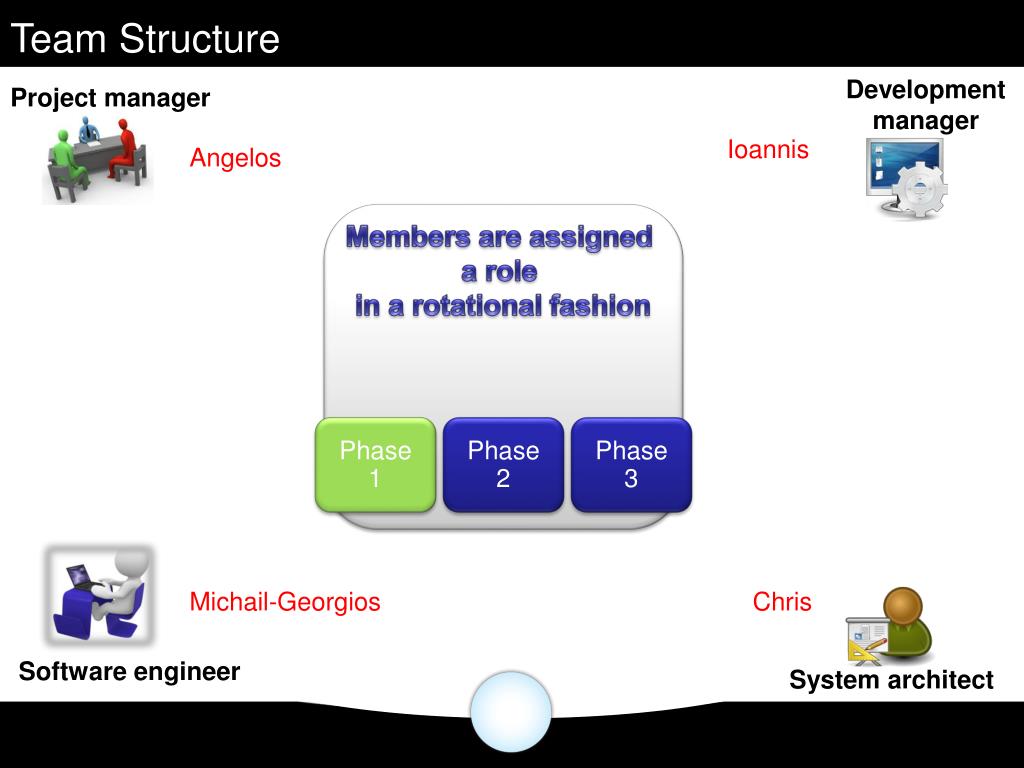 Team Structure

Project manager

Angelos

Development manager

Ioannis

Members are assigned a role in a rotational fashion

Phase 1

Phase 2

Phase 3

Michail-Georgios

Software engineer

Chris

System architect